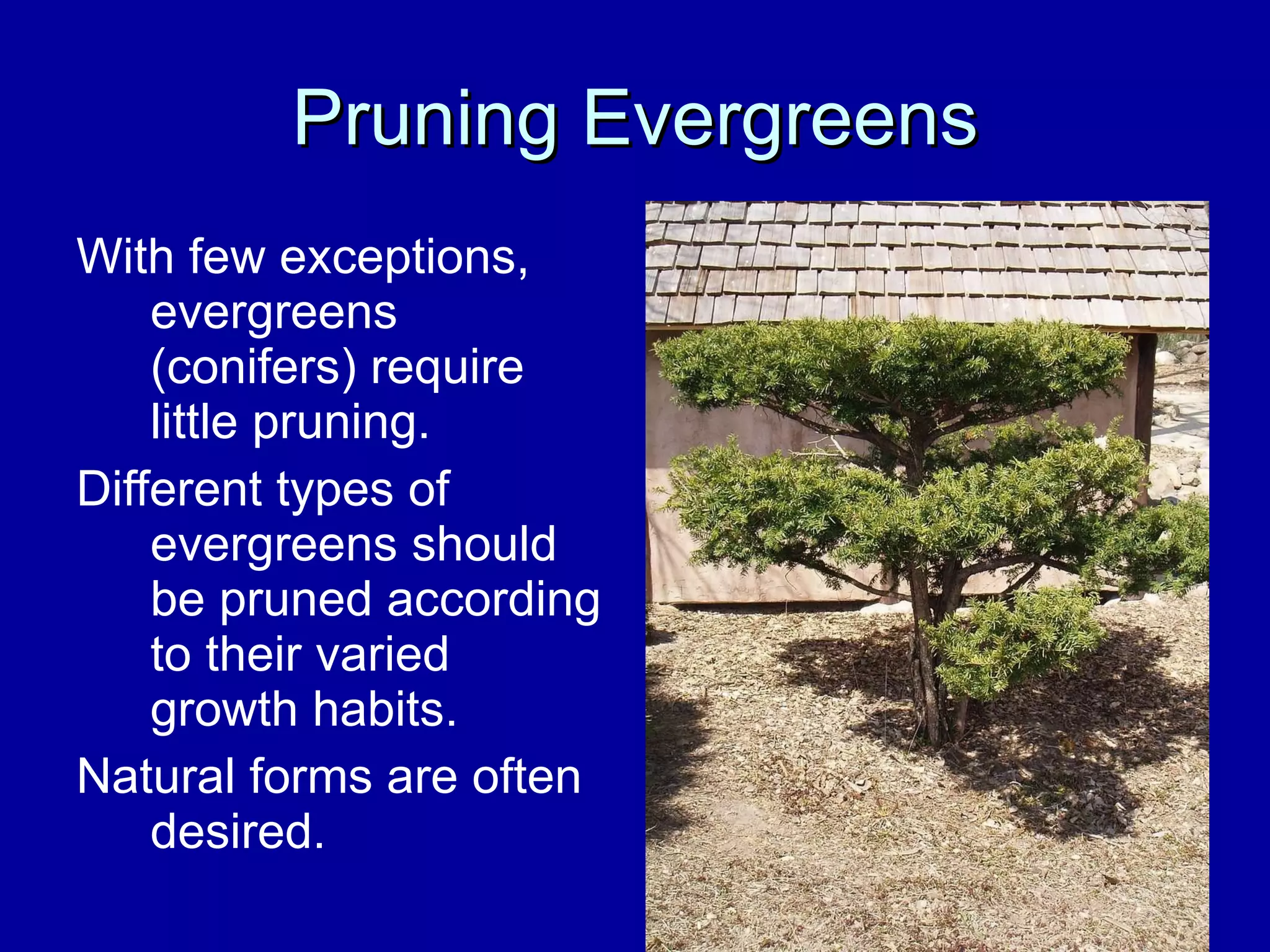 Pruning Evergreens

With few exceptions, evergreens (conifers) require little pruning.

Different types of evergreens should be pruned according to their varied growth habits.

Natural forms are often desired.